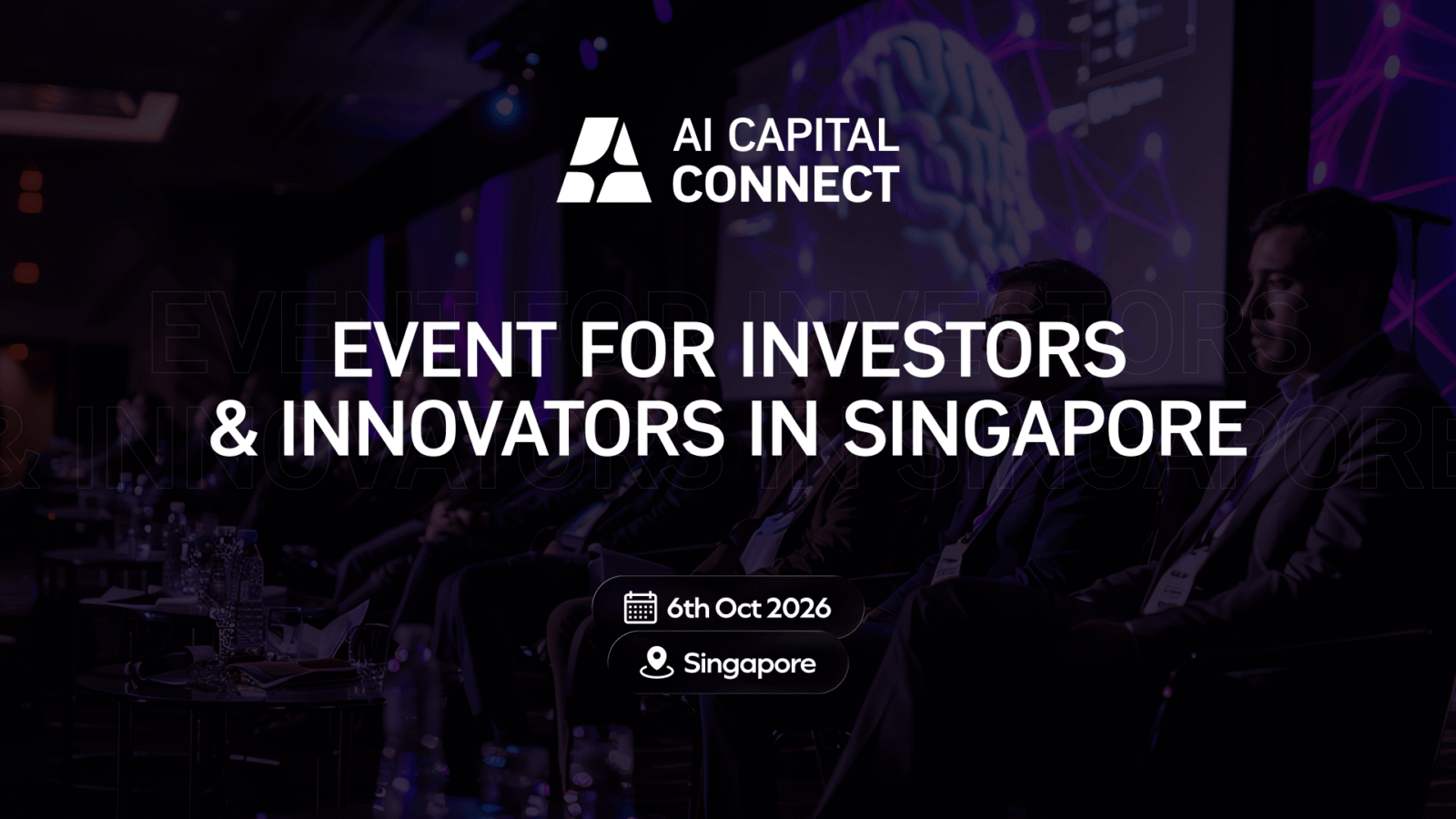 AI CAPITAL CONNECT

EVENT FOR INVESTORS & INNOVATORS IN SINGAPORE

6th Oct 2026

Singapore